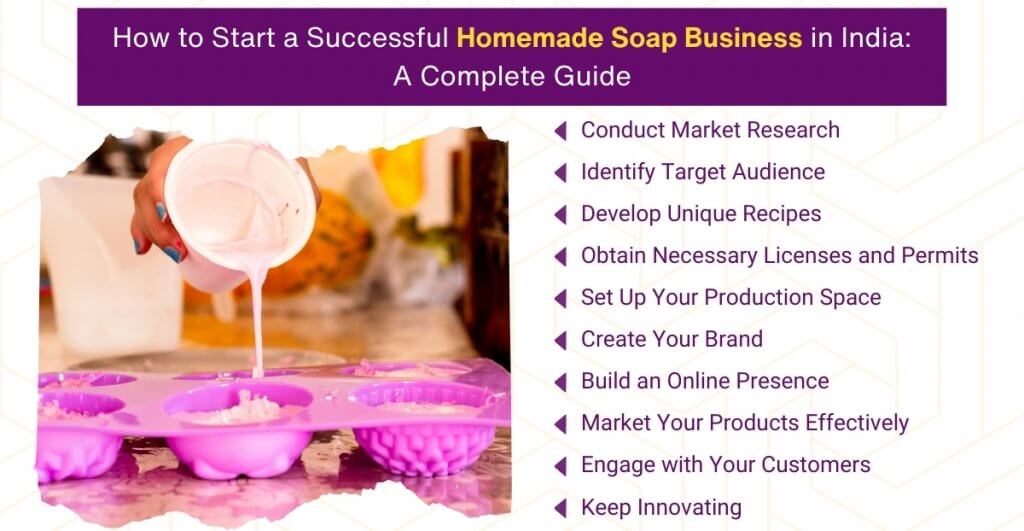 How to Start a Successful Homemade Soap Business in India: A Complete Guide

Conduct Market Research

Identify Target Audience

Develop Unique Recipes

Obtain Necessary Licenses and Permits

Set Up Your Production Space

Create Your Brand

Build an Online Presence

Market Your Products Effectively

Engage with Your Customers

Keep Innovating